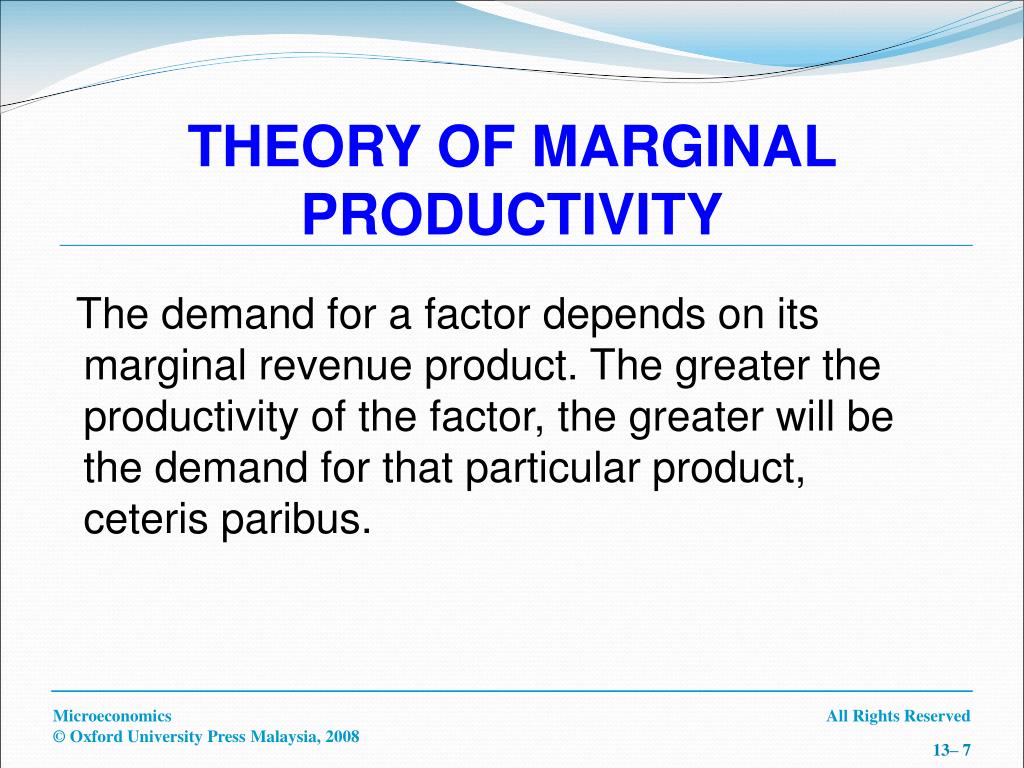 THEORY OF MARGINAL PRODUCTIVITY

The demand for a factor depends on its marginal revenue product. The greater the productivity of the factor, the greater will be the demand for that particular product, ceteris paribus.

Microeconomics
© Oxford University Press Malaysia, 2008

All Rights Reserved

13– 7